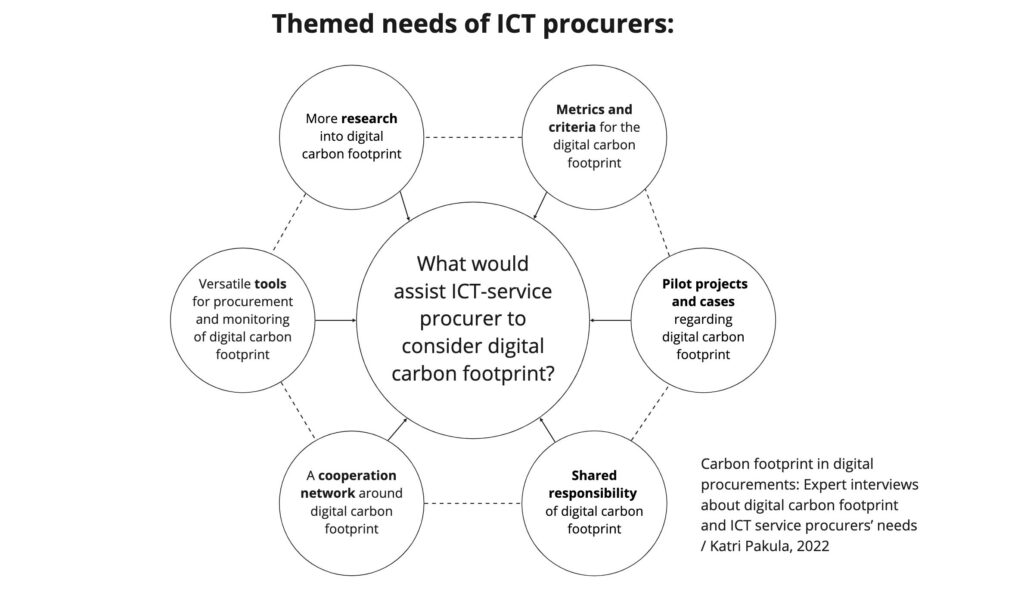 Themed needs of ICT procurers:

More research into digital carbon footprint

Metrics and criteria for the digital carbon footprint

Versatile tools for procurement and monitoring of digital carbon footprint

What would assist ICT-service procurer to consider digital carbon footprint?

Pilot projects and cases regarding digital carbon footprint

A cooperation network around digital carbon footprint

Shared responsibility of digital carbon footprint

Carbon footprint in digital procurements: Expert interviews about digital carbon footprint and ICT service procurers' needs / Katri Pakula, 2022